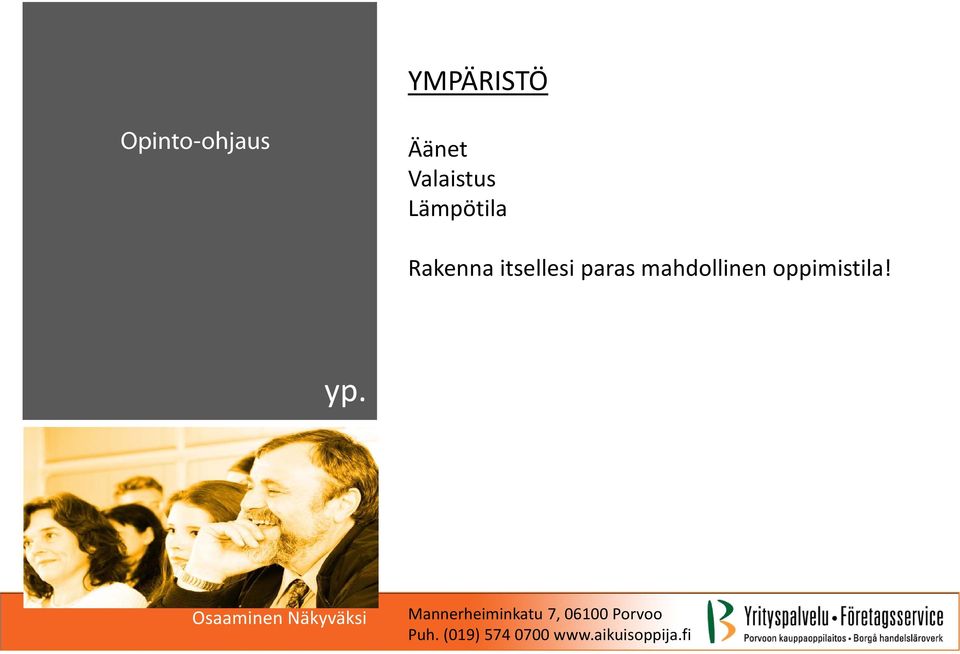 Opinto-ohjaus

yp.

YMPÄRISTÖ

Äänet
Valaistus
Lämpötila

Rakenna itsellesi paras mahdollinen oppimistila!

Osaaminen Näkyväksi

Mannerheiminkatu 7, 06100 Porvoo
Puh. (019) 574 0700 www.aikuisoppija.fi

Yrityspalvelu • Företagsservice
Porvoon kauppaoppilaitos • Borgå handelsläroverk